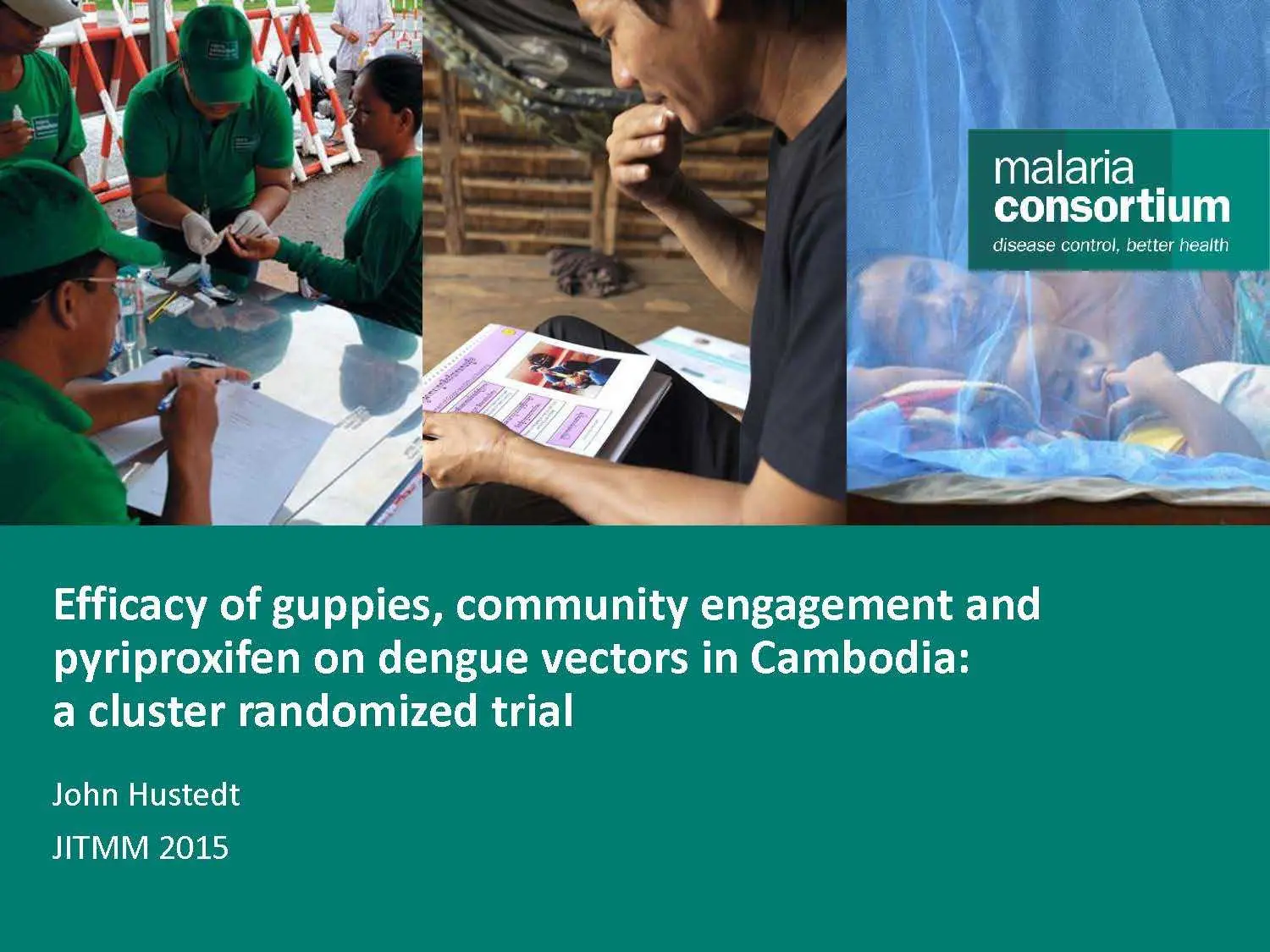 malaria consortium
disease control, better health

Efficacy of guppies, community engagement and pyriproxifen on dengue vectors in Cambodia: a cluster randomized trial

John Hustedt

JITMM 2015